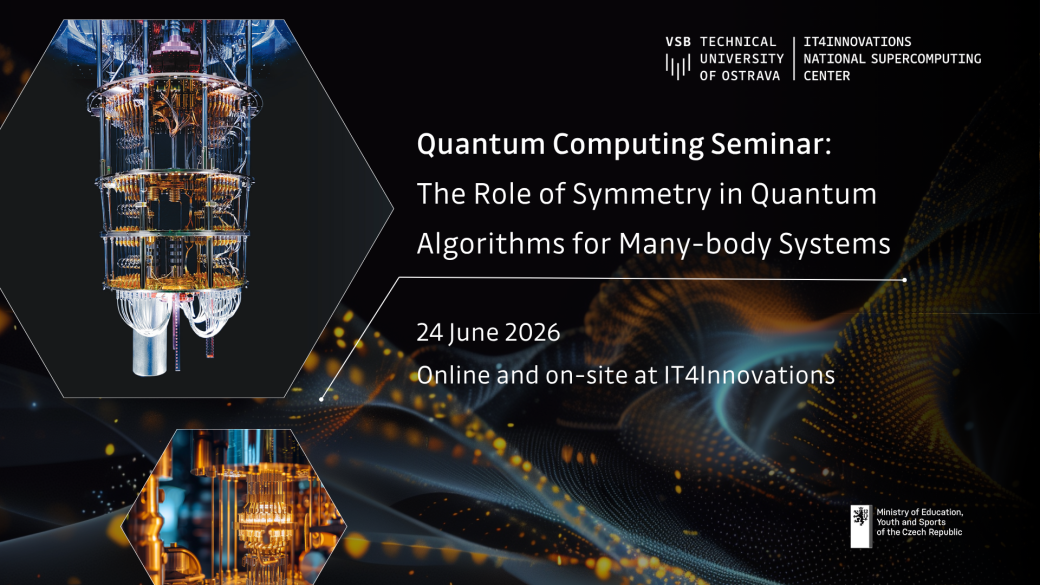 VSB TECHNICAL UNIVERSITY OF OSTRAVA | IT4INNOVATIONS NATIONAL SUPERCOMPUTING CENTER

Quantum Computing Seminar:
The Role of Symmetry in Quantum Algorithms for Many-body Systems

24 June 2026
Online and on-site at IT4Innovations

Ministry of Education, Youth and Sports of the Czech Republic